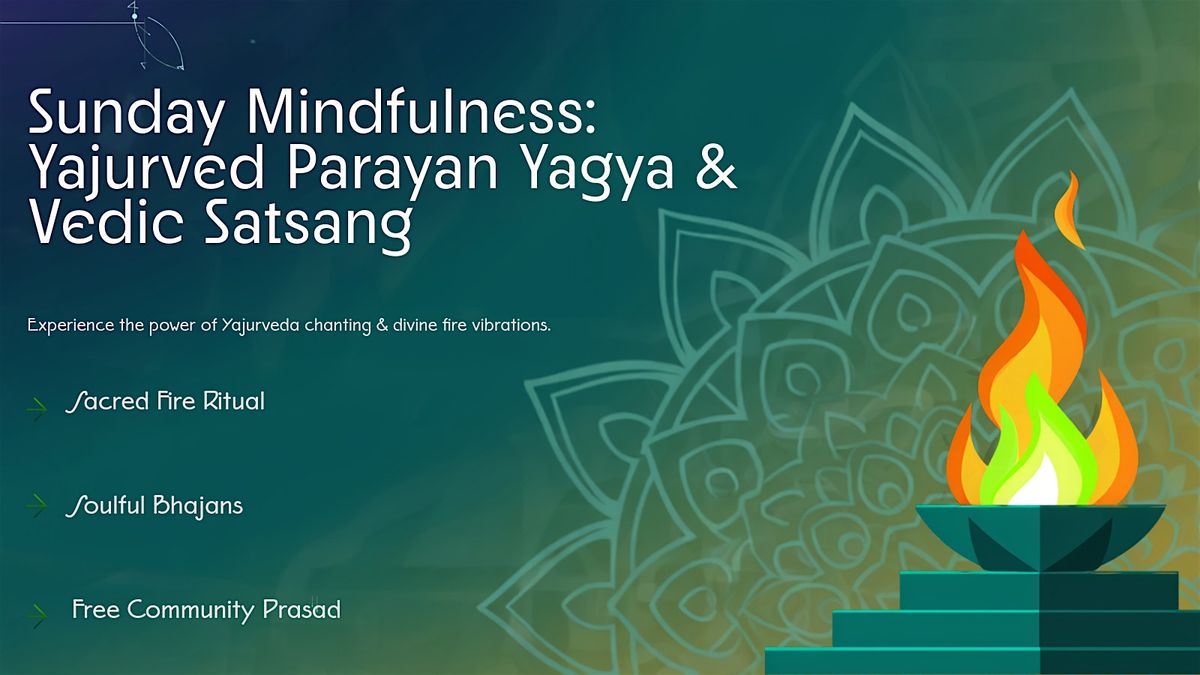 Sunday Mindfulness: Yajurved Parayan Yagya & Vedic Satsang

Experience the power of Yajurveda chanting & divine fire vibrations.

Sacred Fire Ritual

Soulful Bhajans

Free Community Prasad